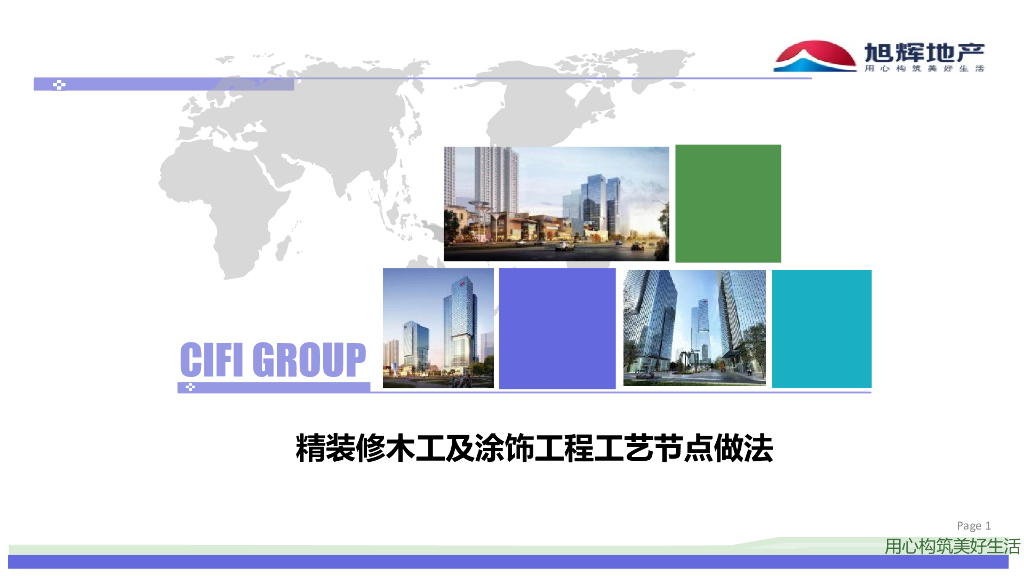 旭辉地产
用心构筑美好生活

CIFI GROUP

精装修木工及涂饰工程工艺节点做法

Page 1

用心构筑美好生活